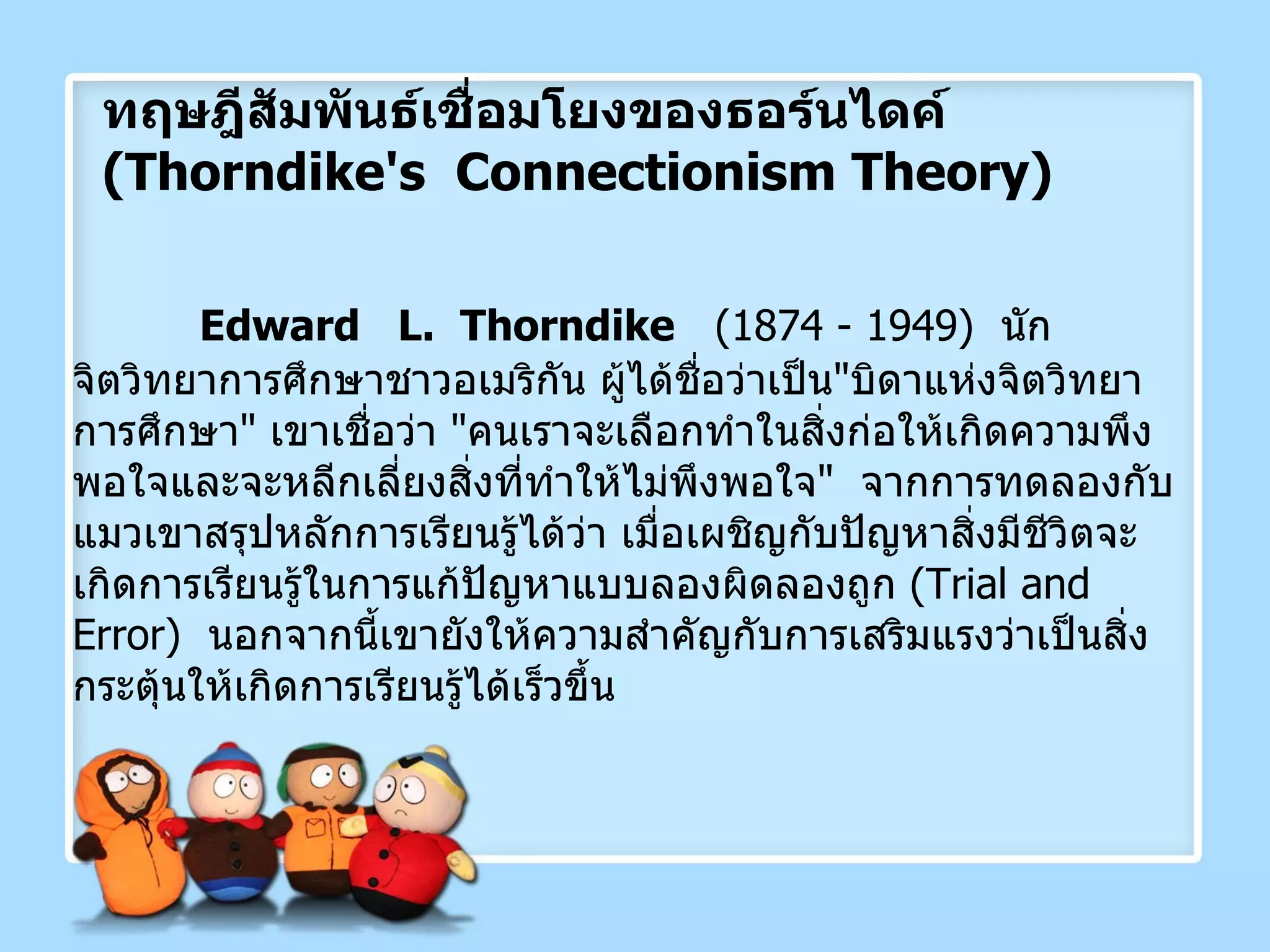 ทฤษฎีสัมพันธ์เชื่อมโยงของธอร์นไดค์
(Thorndike's Connectionism Theory)

Edward L. Thorndike (1874 - 1949) นักจิตวิทยาการศึกษาชาวอเมริกัน ผู้ได้ชื่อว่าเป็น"บิดาแห่งจิตวิทยาการศึกษา" เขาเชื่อว่า "คนเราจะเลือกทำในสิ่งก่อให้เกิดความพึงพอใจและจะหลีกเลี่ยงสิ่งที่ทำให้ไม่พึงพอใจ" จากการทดลองกับแมวเขาสรุปหลักการเรียนรู้ได้ว่า เมื่อเผชิญกับปัญหาสิ่งมีชีวิตจะเกิดการเรียนรู้ในการแก้ปัญหาแบบลองผิดลองถูก (Trial and Error) นอกจากนี้เขายังให้ความสำคัญกับการเสริมแรงว่าเป็นสิ่งกระตุ้นให้เกิดการเรียนรู้ได้เร็วขึ้น